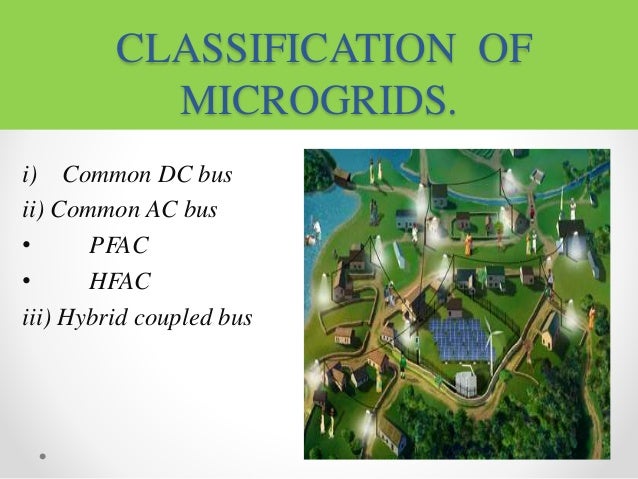 CLASSIFICATION OF MICROGRIDS.

i) Common DC bus
ii) Common AC bus
• PFAC
• HFAC
iii) Hybrid coupled bus